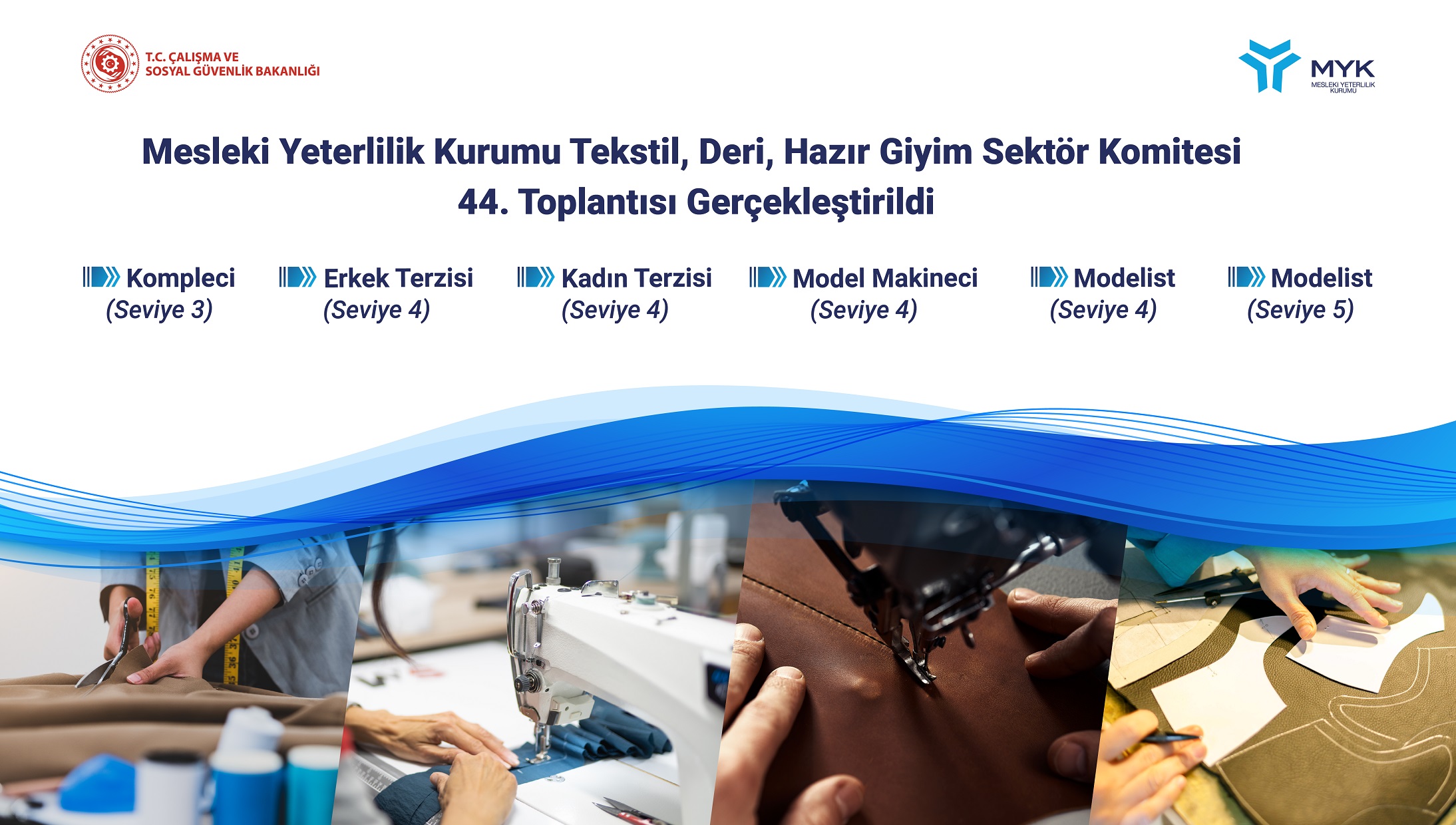 T.C. ÇALIŞMA VE SOSYAL GÜVENLİK BAKANLIĞI

MYK
MESLEKİ YETERLİLİK KURUMU

Mesleki Yeterlilik Kurumu Tekstil, Deri, Hazır Giyim Sektör Komitesi 44. Toplantısı Gerçekleştirildi

Kompleci (Seviye 3)

Erkek Terzisi (Seviye 4)

Kadın Terzisi (Seviye 4)

Model Makineci (Seviye 4)

Modelist (Seviye 4)

Modelist (Seviye 5)